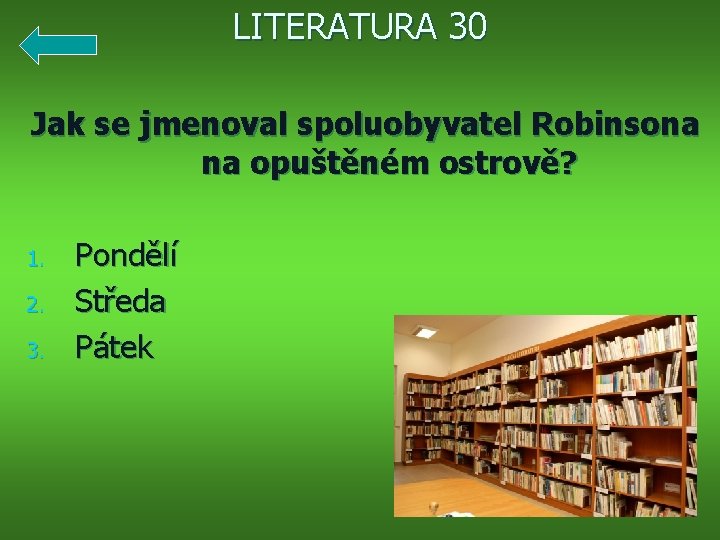 LITERATURA 30

Jak se jmenoval spoluobyvatel Robinsona na opuštěném ostrově?

1. Pondělí
2. Středa
3. Pátek